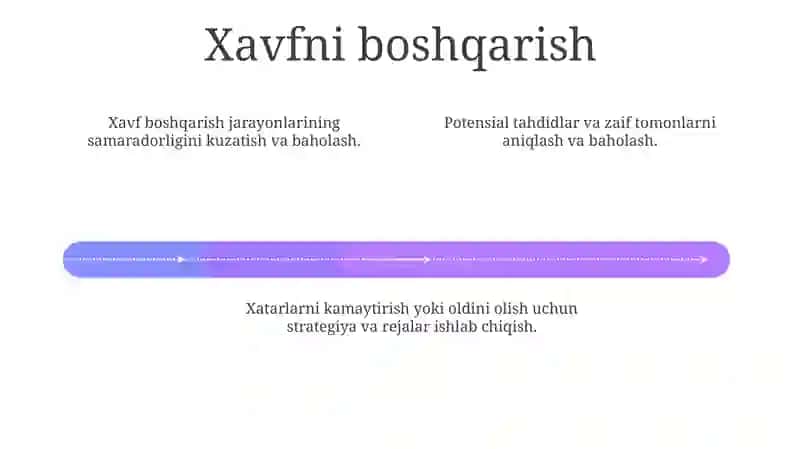 Xavfni boshqarish

Xavf boshqarish jarayonlarining samaradorligini kuzatish va baholash.

Potensial tahdidlar va zaif tomonlarni aniqlash va baholash.

Xatarlarni kamaytirish yoki oldini olish uchun strategiya va rejalar ishlab chiqish.